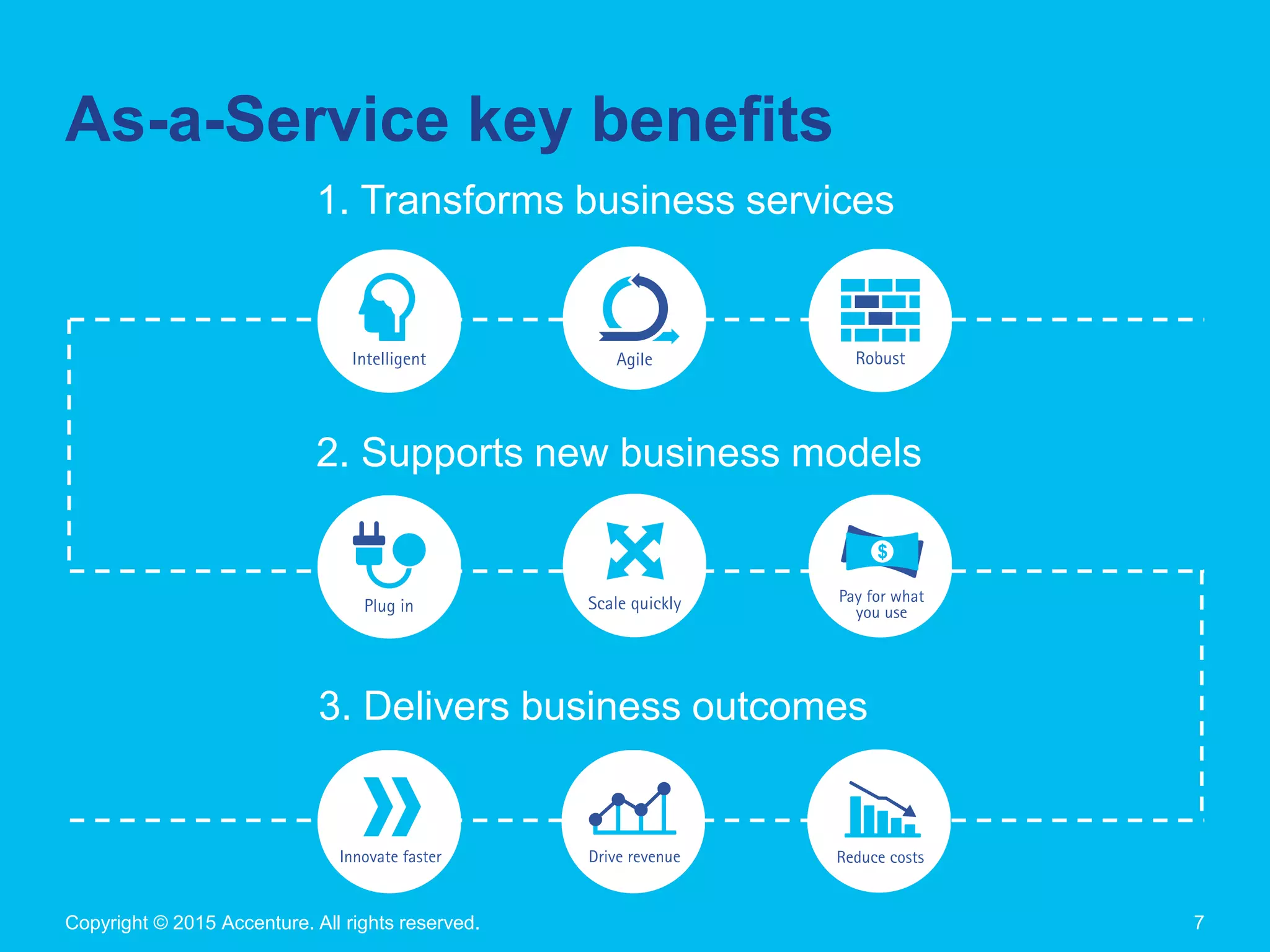 As-a-Service key benefits

1. Transforms business services

Intelligent

Agile

Robust

2. Supports new business models

Plug in

Scale quickly

$

Pay for what you use

3. Delivers business outcomes

Innovate faster

Drive revenue

Reduce costs

Copyright © 2015 Accenture. All rights reserved.

7